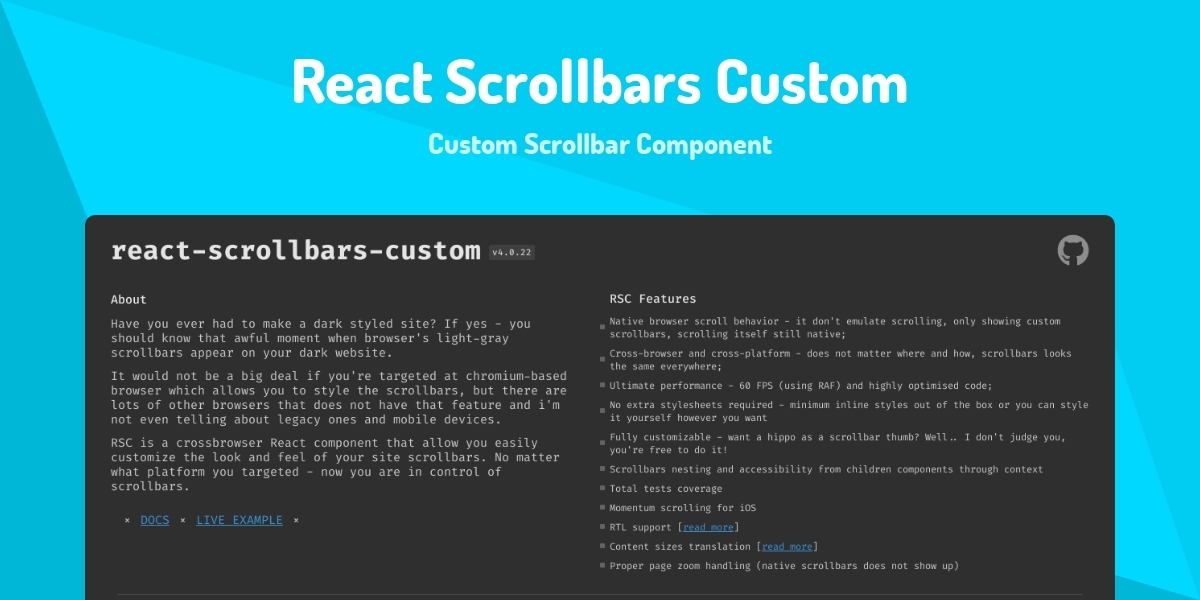 React Scrollbars Custom

Custom Scrollbar Component

react-scrollbars-custom v4.0.22

About

Have you ever had to make a dark styled site? If yes - you should know that awful moment when browser's light-gray scrollbars appear on your dark website.

It would not be a big deal if you're targeted at chromium-based browser which allows you to style the scrollbars, but there are lots of other browsers that does not have that feature and i'm not even telling about legacy ones and mobile devices.

RSC is a crossbrowser React component that allow you easily customize the look and feel of your site scrollbars. No matter what platform you targeted - now you are in control of scrollbars.

× DOCS × LIVE EXAMPLE ×

RSC Features

Native browser scroll behavior - it don't emulate scrolling, only showing custom scrollbars, scrolling itself still native;

Cross-browser and cross-platform - does not matter where and how, scrollbars looks the same everywhere;

Ultimate performance - 60 FPS (using RAF) and highly optimised code;

No extra stylesheets required - minimum inline styles out of the box or you can style it yourself however you want

Fully customizable - want a hippo as a scrollbar thumb? Well.. I don't judge you, you're free to do it!

Scrollbars nesting and accessibility from children components through context

Total tests coverage

Momentum scrolling for iOS

RTL support [read more]

Content sizes translation [read more]

Proper page zoom handling (native scrollbars does not show up)